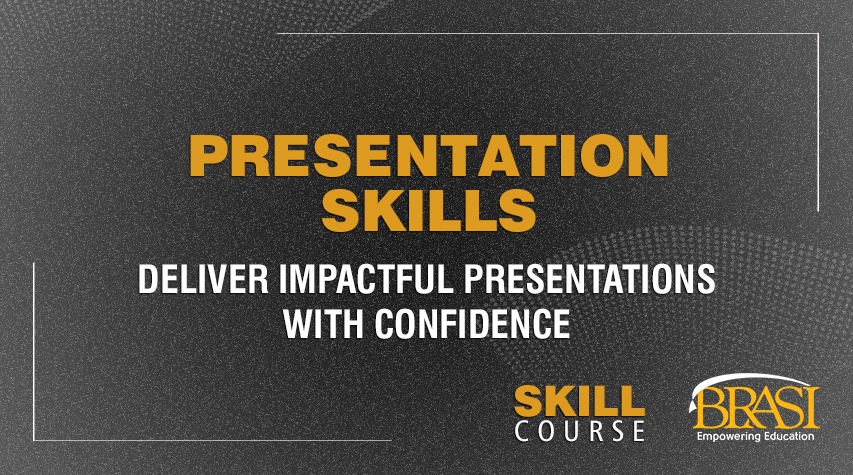 PRESENTATION SKILLS

DELIVER IMPACTFUL PRESENTATIONS WITH CONFIDENCE

SKILL COURSE

BRASI
Empowering Education